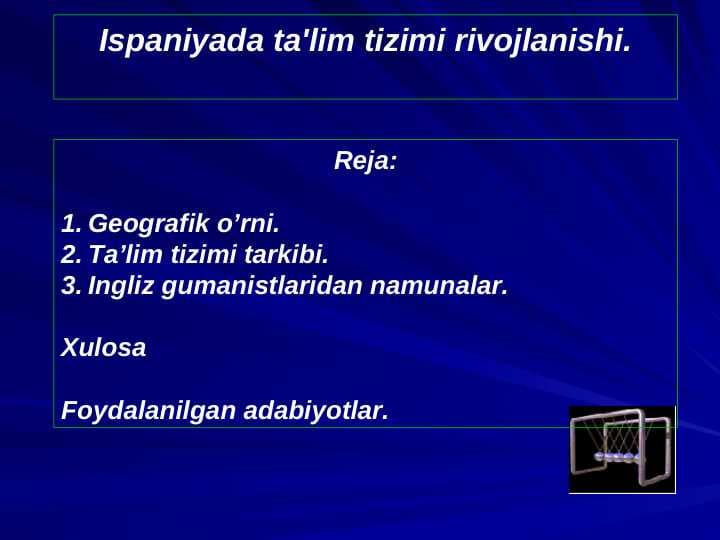 Ispaniyada ta'lim tizimi rivojlanishi.

Reja:

1. Geografik o’rni.
2. Ta’lim tizimi tarkibi.
3. Ingliz gumanistlaridan namunalar.

Xulosa

Foydalanilgan adabiyotlar.